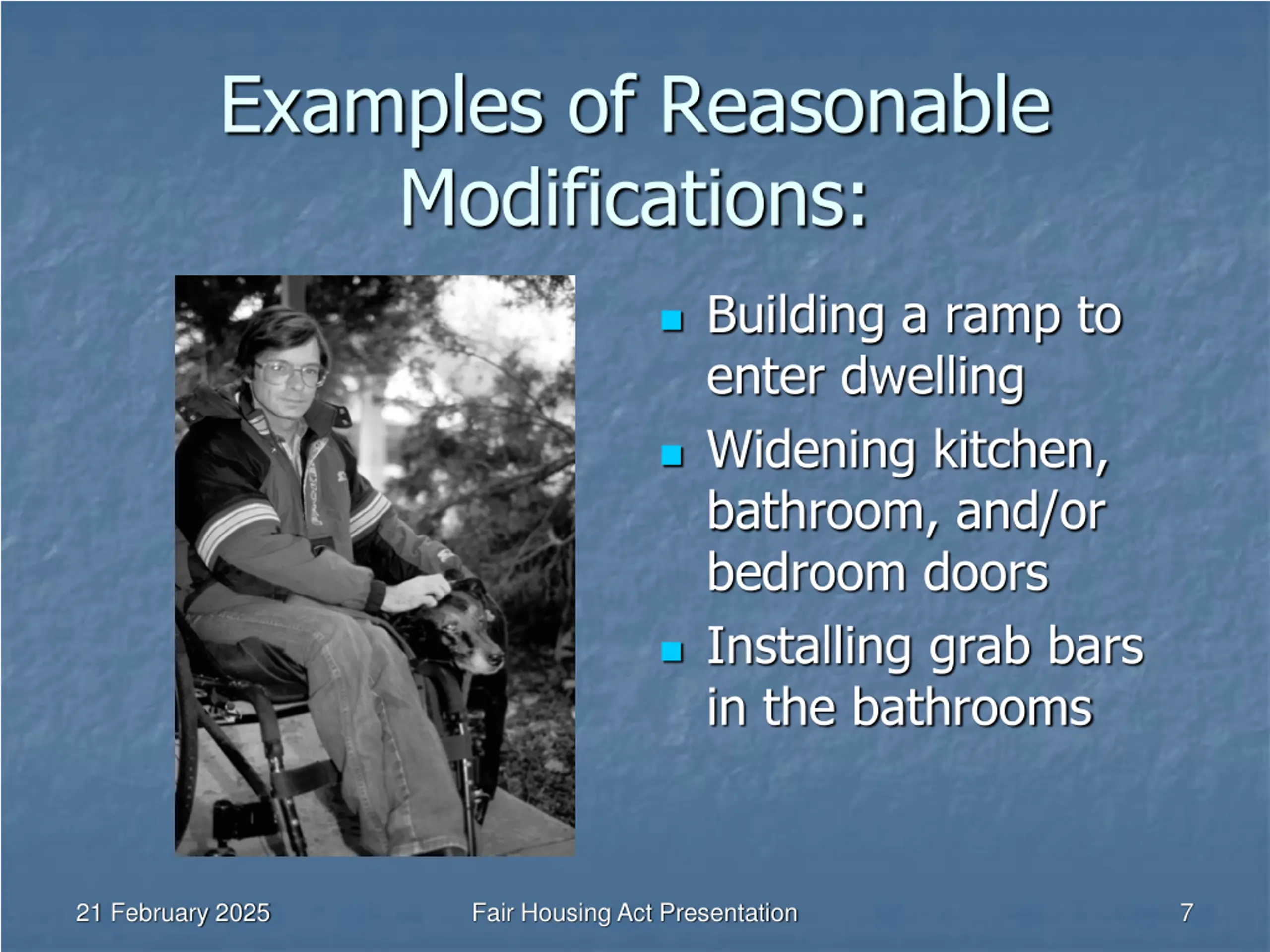 Examples of Reasonable Modifications:

- Building a ramp to enter dwelling
- Widening kitchen, bathroom, and/or bedroom doors
- Installing grab bars in the bathrooms

21 February 2025

Fair Housing Act Presentation

7